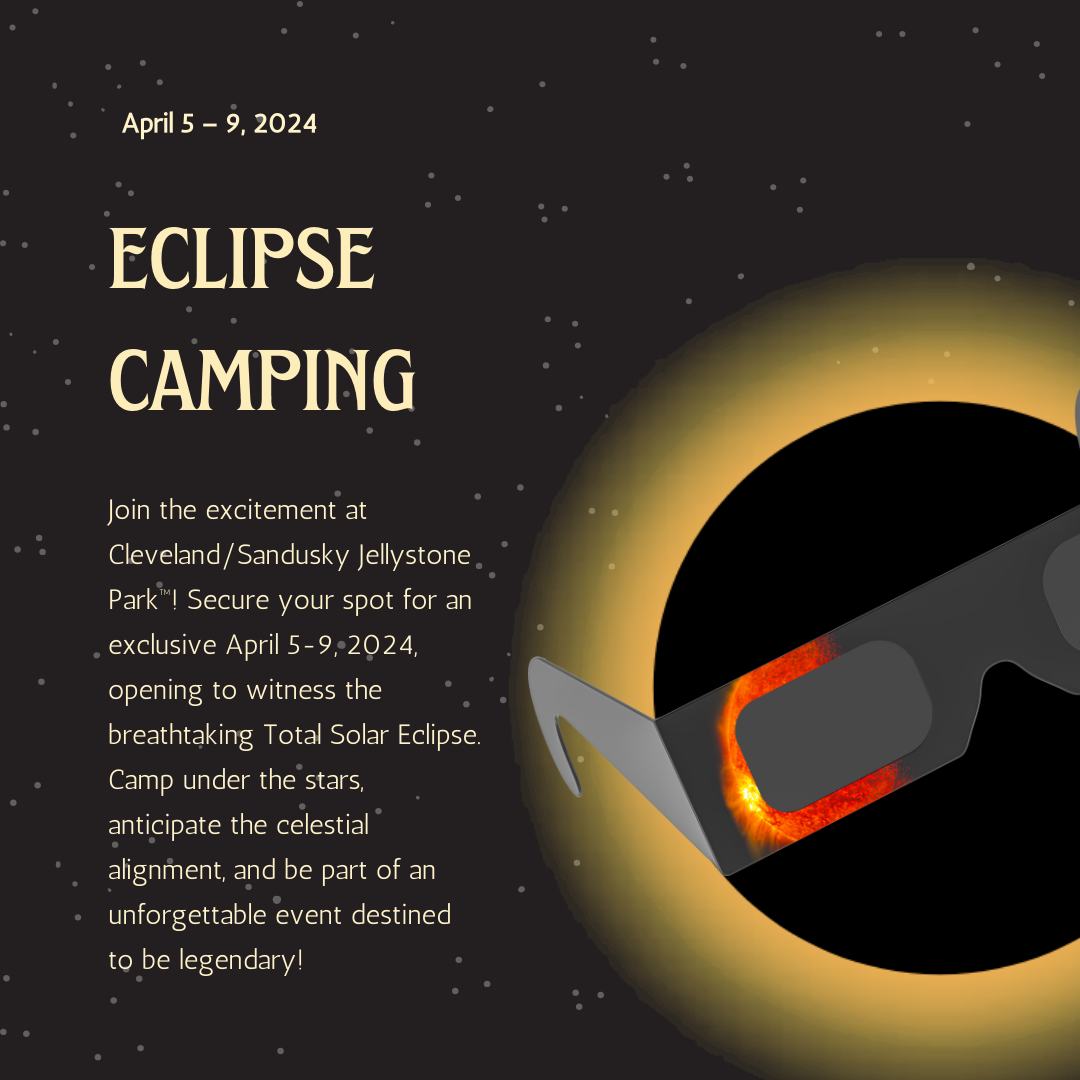 April 5 – 9, 2024

ECLIPSE CAMPING

Join the excitement at Cleveland/Sandusky Jellystone Park™! Secure your spot for an exclusive April 5-9, 2024, opening to witness the breathtaking Total Solar Eclipse. Camp under the stars, anticipate the celestial alignment, and be part of an unforgettable event destined to be legendary!